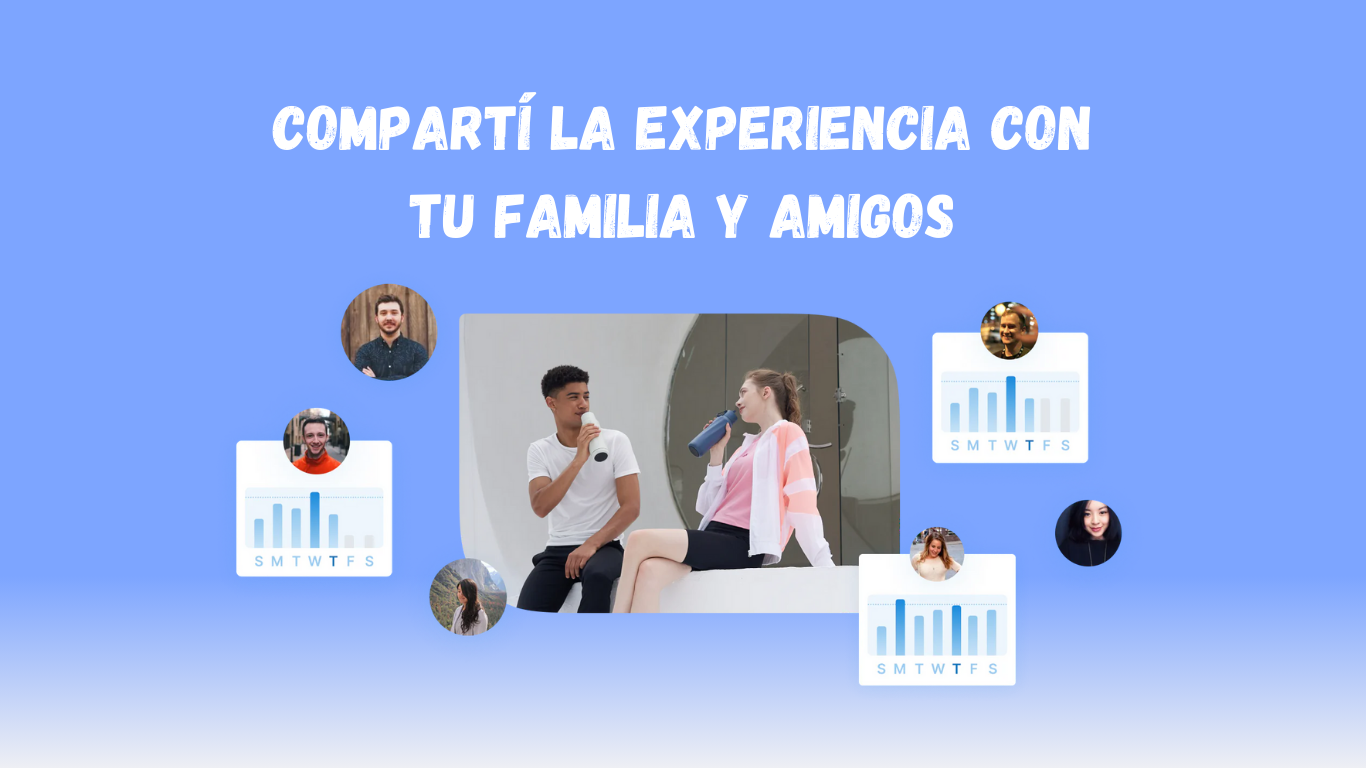 COMPARTÍ LA EXPERIENCIA CON TU FAMILIA Y AMIGOS

S M T W T F S

S M T W T F S

S M T W T F S